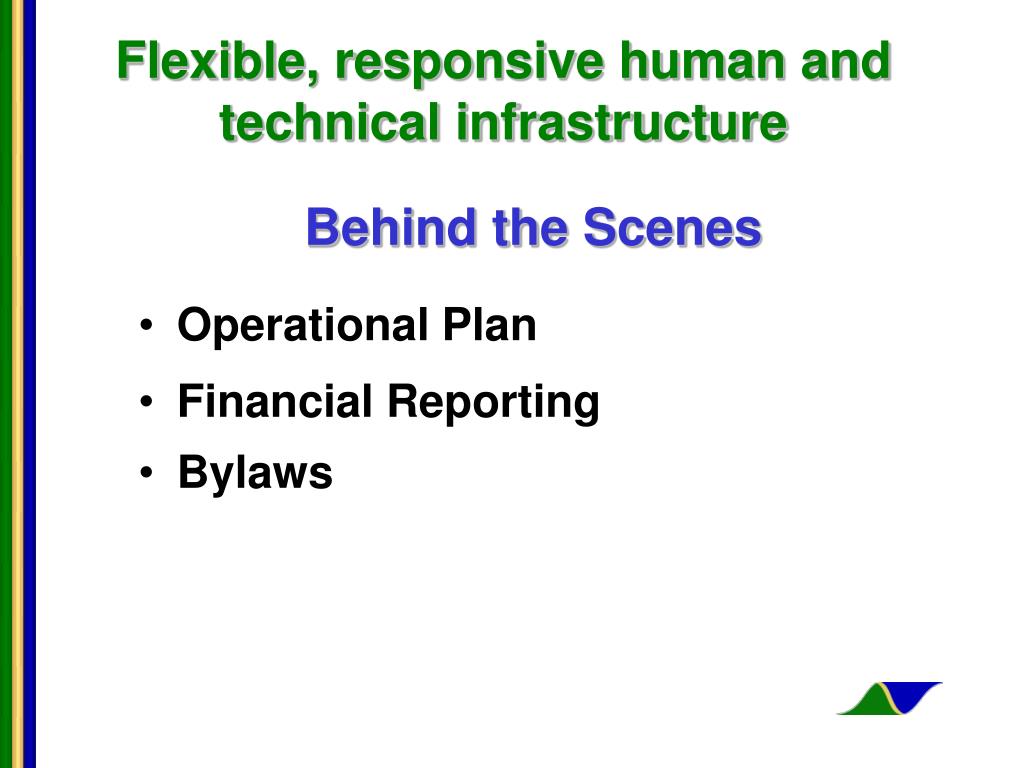 Flexible, responsive human and technical infrastructure

Behind the Scenes

• Operational Plan
• Financial Reporting
• Bylaws